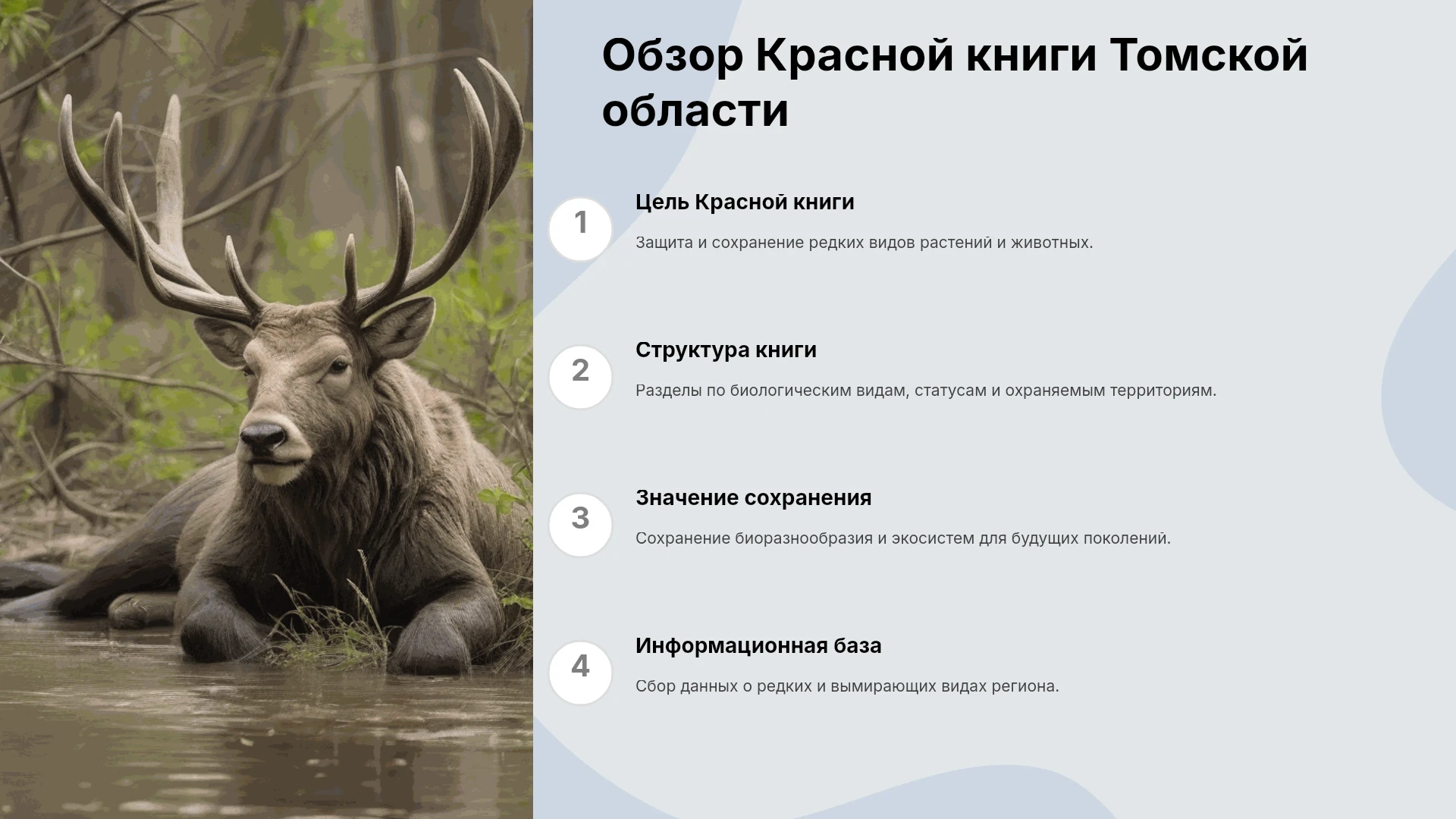 Обзор Красной книги Томской области

1

Цель Красной книги

Защита и сохранение редких видов растений и животных.

2

Структура книги

Разделы по биологическим видам, статусам и охраняемым территориям.

3

Значение сохранения

Сохранение биоразнообразия и экосистем для будущих поколений.

4

Информационная база

Сбор данных о редких и вымирающих видах региона.